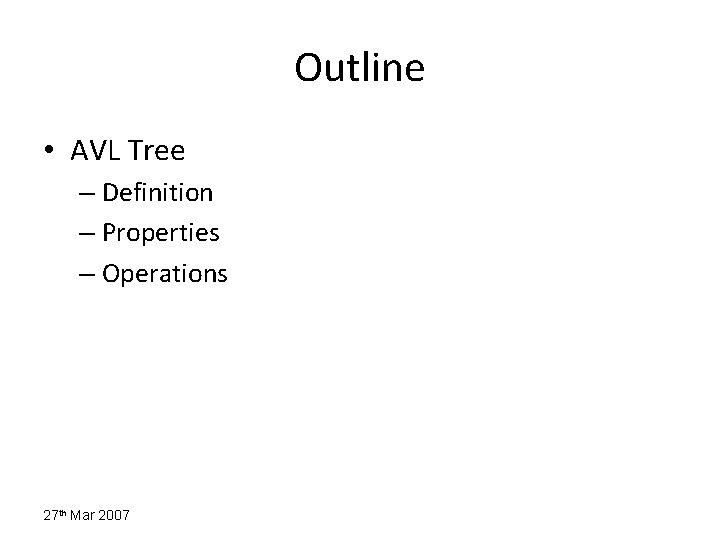 Outline

• AVL Tree
– Definition
– Properties
– Operations

27th Mar 2007